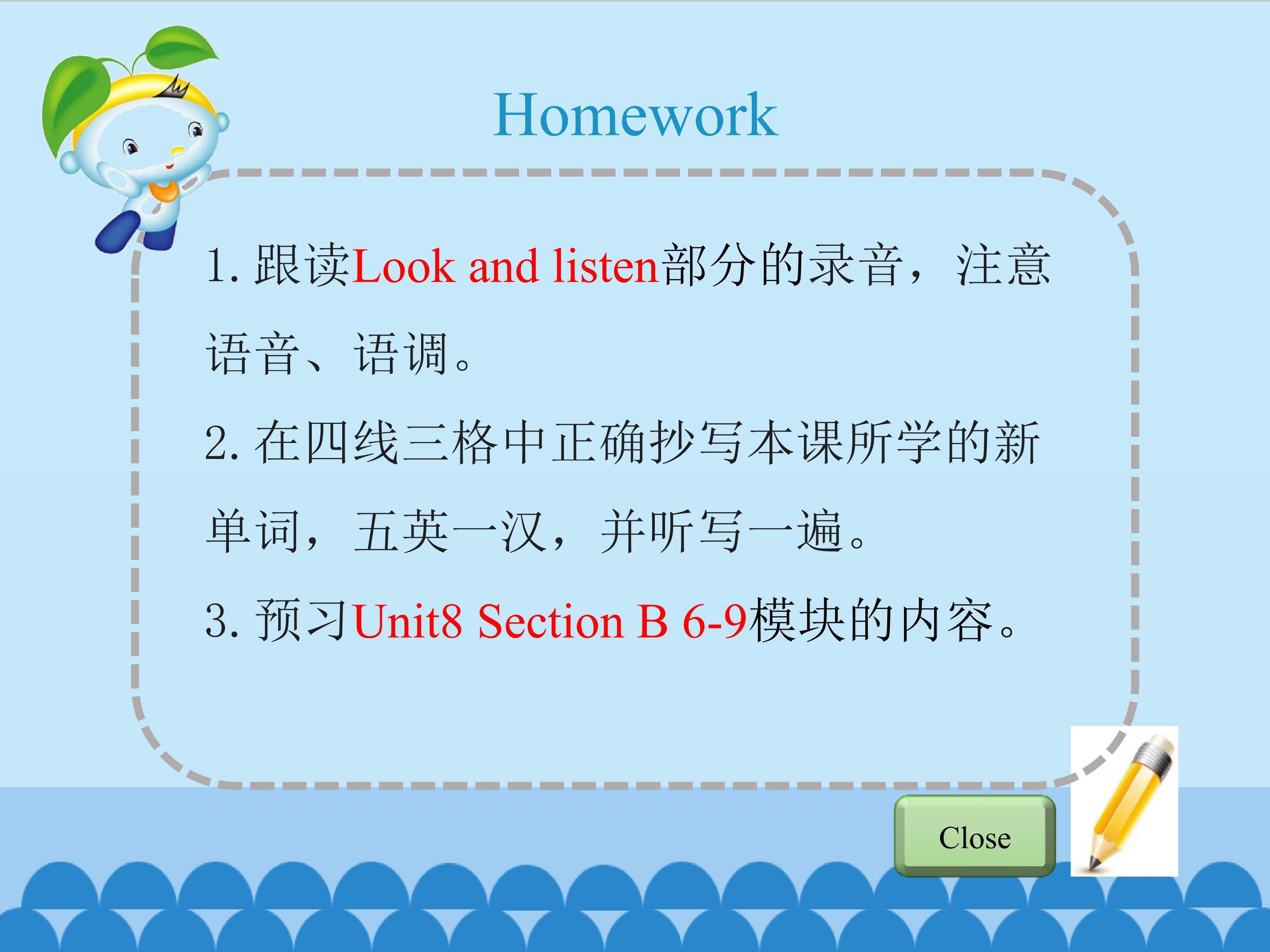 Homework

1. 跟读Look and listen部分的录音，注意语音、语调。

2. 在四线三格中正确抄写本课所学的新单词，五英一汉，并听写一遍。

3. 预习Unit8 Section B 6-9模块的内容。

Close